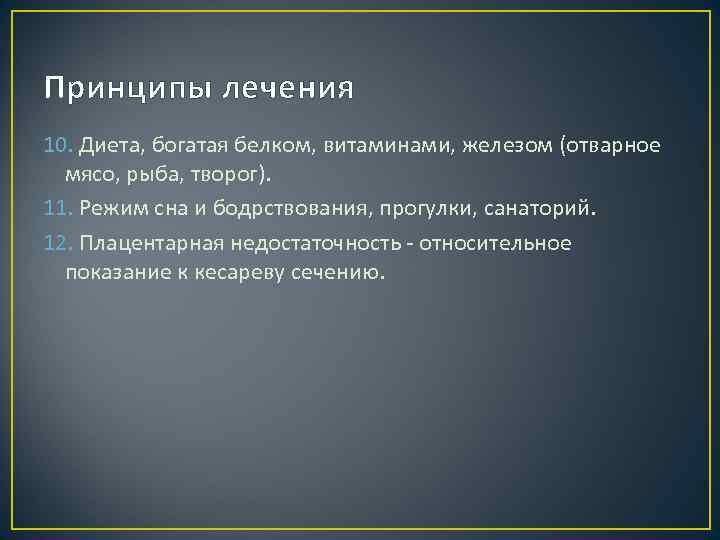 Принципы лечения

10. Диета, богатая белком, витаминами, железом (отварное мясо, рыба, творог).

11. Режим сна и бодрствования, прогулки, санаторий.

12. Плацентарная недостаточность - относительное показание к кесареву сечению.